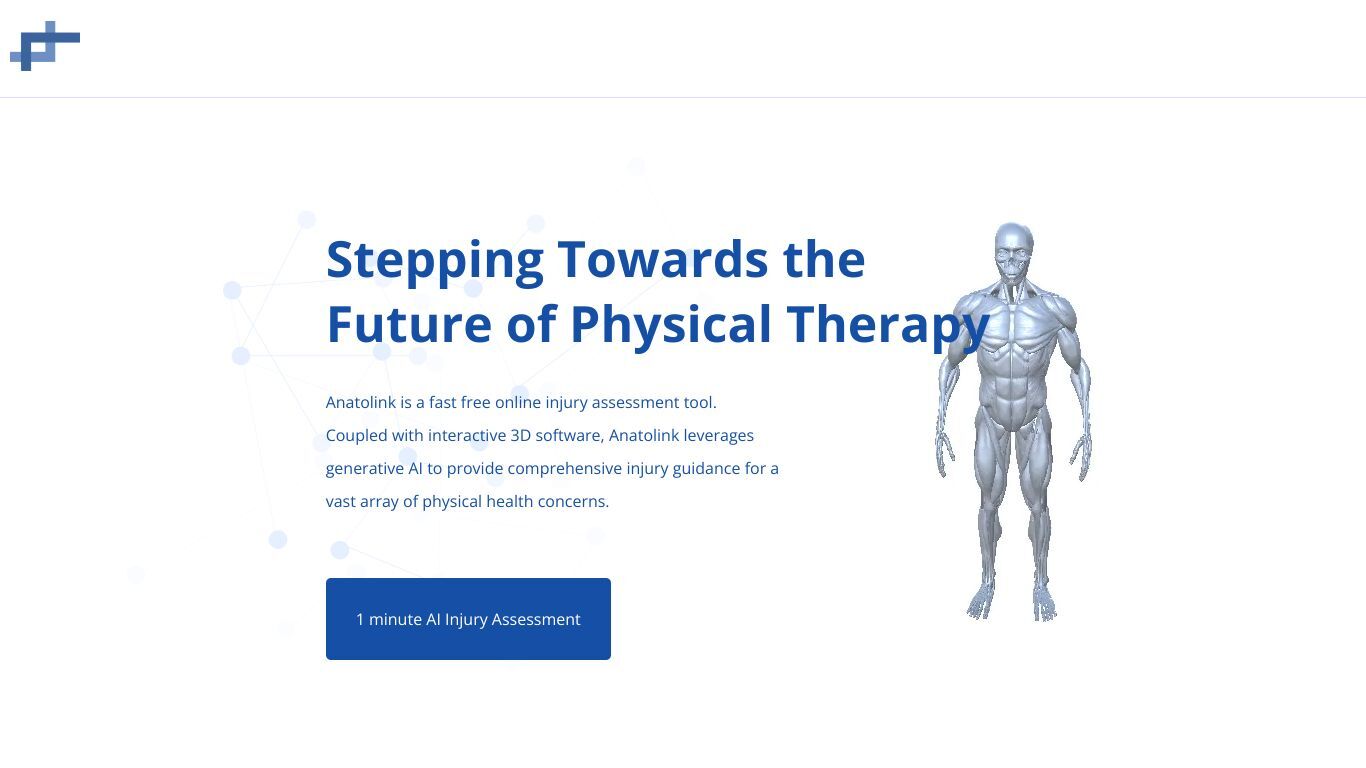 Stepping Towards the Future of Physical Therapy

Anatolink is a fast free online injury assessment tool. Coupled with interactive 3D software, Anatolink leverages generative AI to provide comprehensive injury guidance for a vast array of physical health concerns.

1 minute AI Injury Assessment